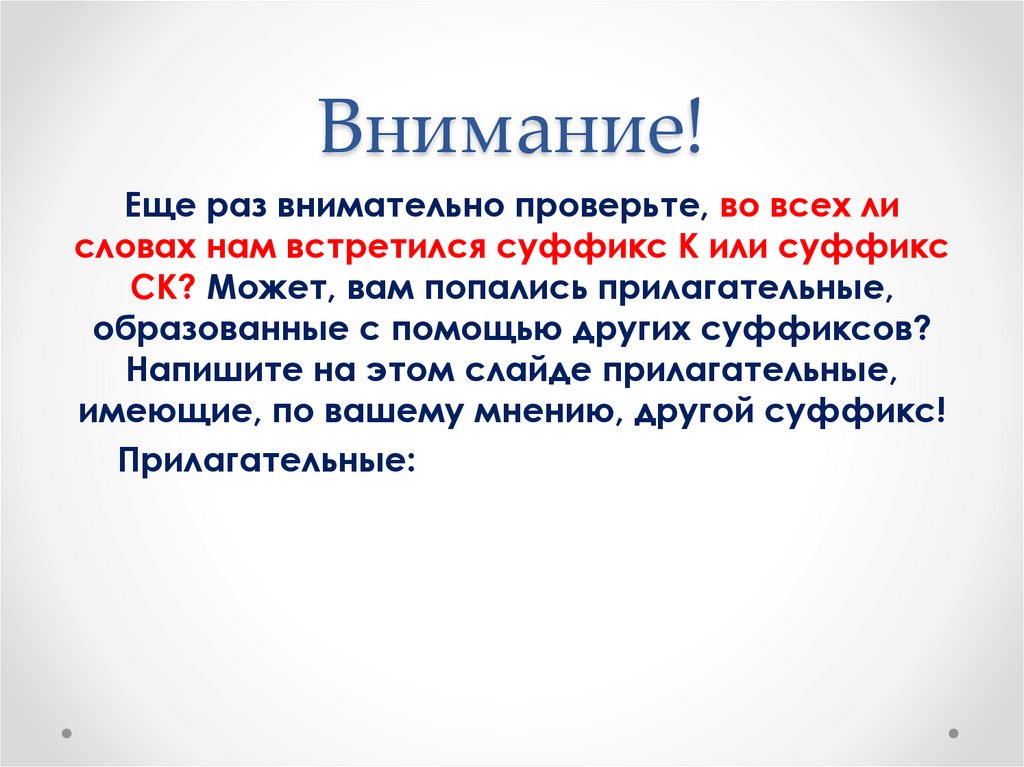 Внимание!

Еще раз внимательно проверьте, во всех ли словах нам встретился суффикс К или суффикс СК? Может, вам попались прилагательные, образованные с помощью других суффиксов? Напишите на этом слайде прилагательные, имеющие, по вашему мнению, другой суффикс!

Прилагательные: